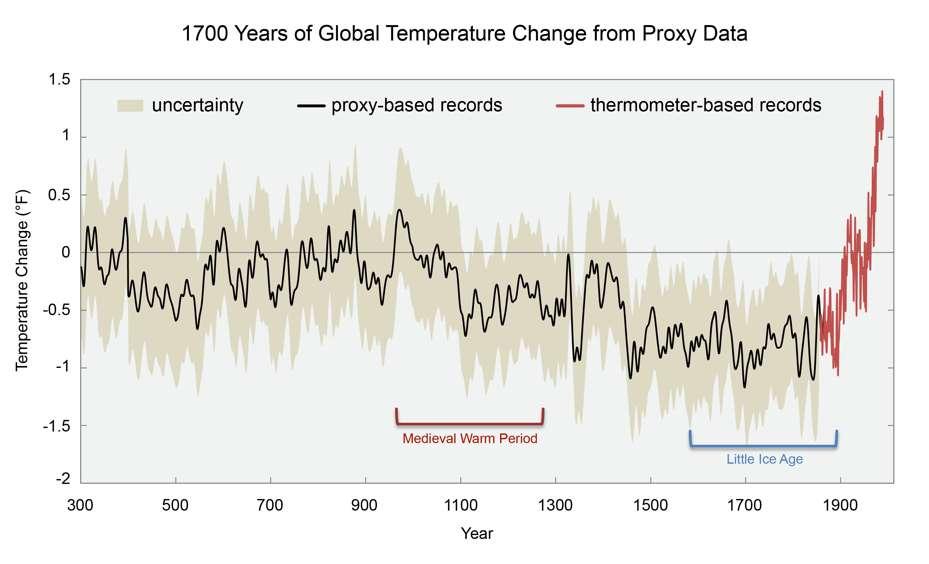 1700 Years of Global Temperature Change from Proxy Data

uncertainty
proxy-based records
thermometer-based records

Temperature Change (°F)

1.5
1
0.5
0
-0.5
-1
-1.5
-2

Medieval Warm Period
Little Ice Age

300
500
700
900
1100
1300
1500
1700
1900

Year